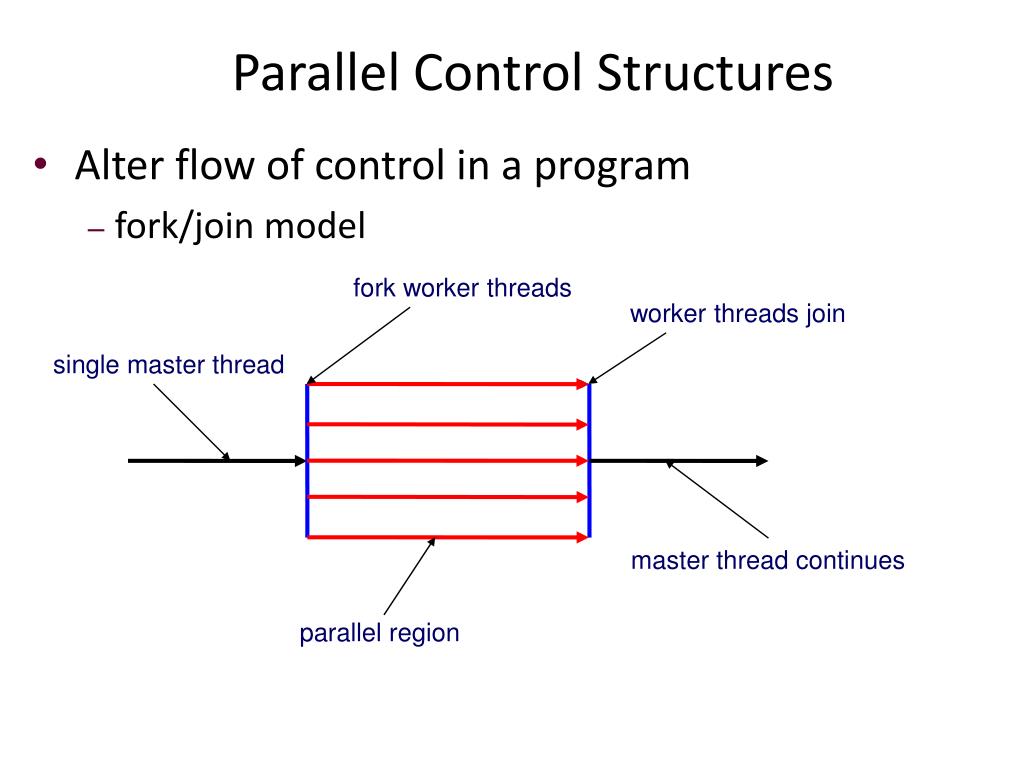 Parallel Control Structures

• Alter flow of control in a program
– fork/join model

fork worker threads

worker threads join

single master thread

master thread continues

parallel region